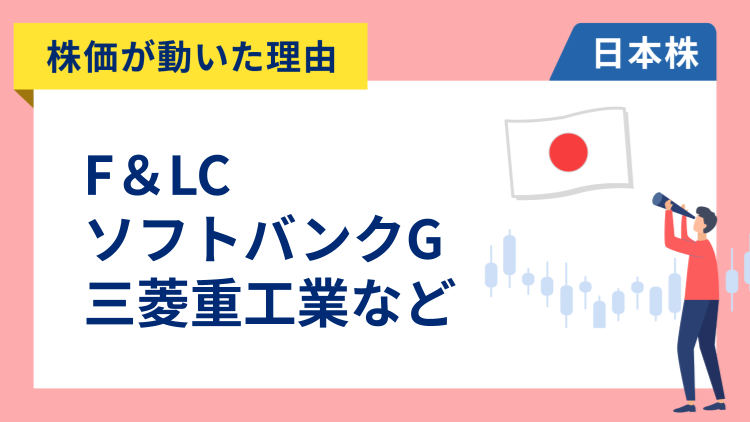 株価が動いた理由

日本株

F＆LC
ソフトバンクG
三菱重工業など